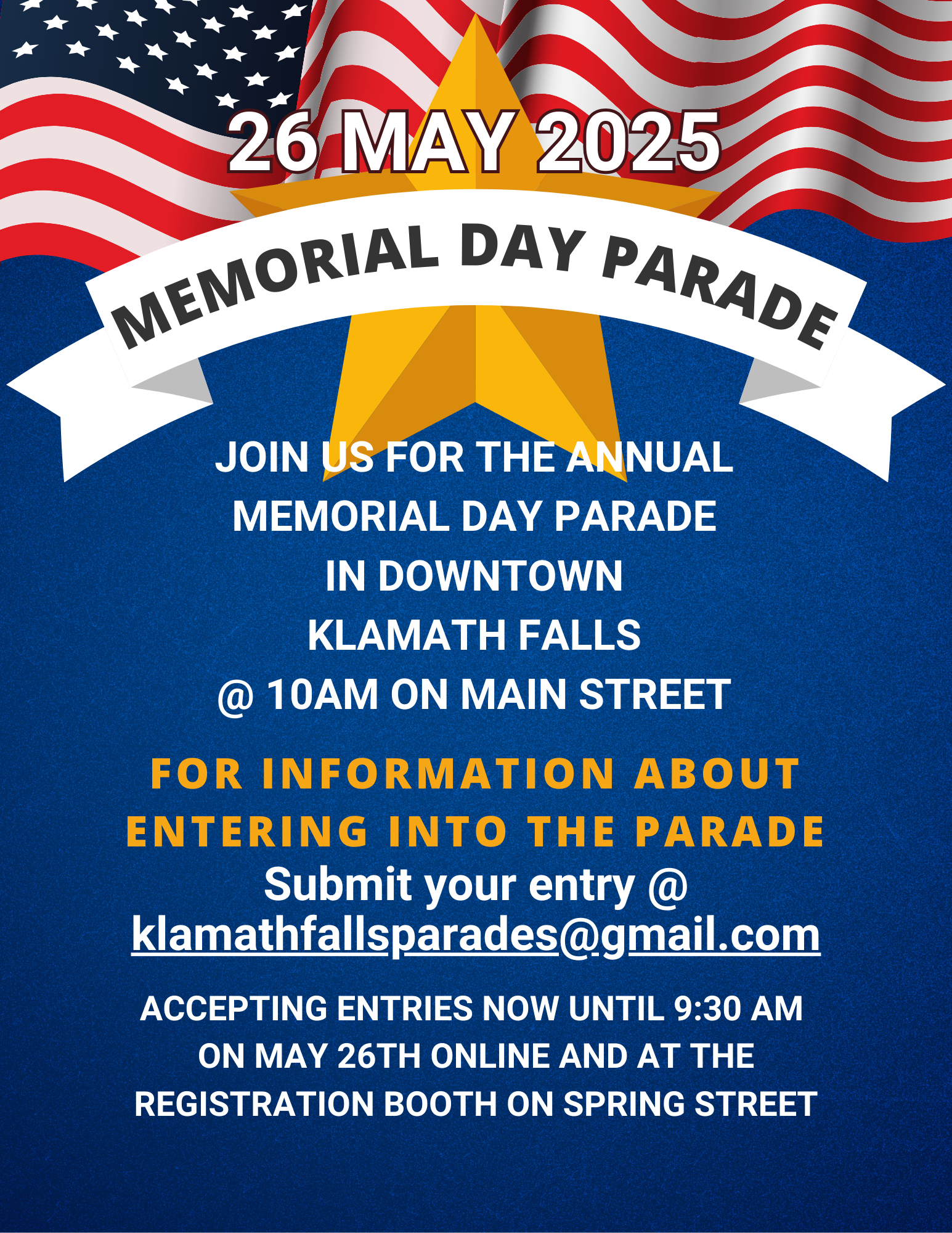 26 MAY 2025

MEMORIAL DAY PARADE

JOIN US FOR THE ANNUAL MEMORIAL DAY PARADE IN DOWNTOWN KLAMATH FALLS @ 10AM ON MAIN STREET

FOR INFORMATION ABOUT ENTERING INTO THE PARADE
Submit your entry @
klamathfallsparades@gmail.com

ACCEPTING ENTRIES NOW UNTIL 9:30 AM ON MAY 26TH ONLINE AND AT THE REGISTRATION BOOTH ON SPRING STREET